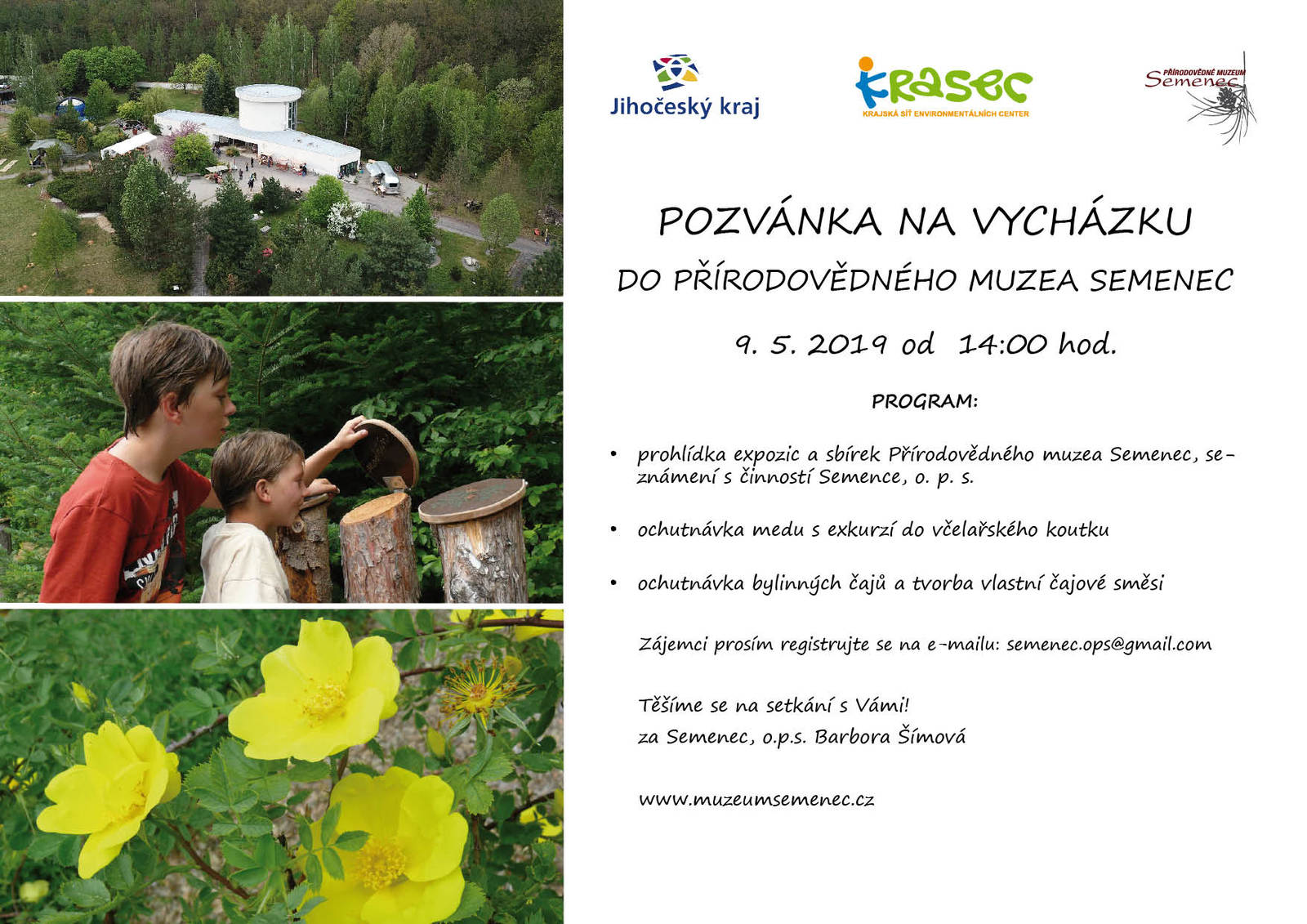 Jihočeský kraj

krasec
KRAJSKÁ SÍŤ ENVIRONMENTÁLNÍCH CENTER

PŘÍRODOVĚDNÉ MUZEUM
Semenec

POZVÁNKA NA VYCHÁZKU
DO PŘÍRODOVĚDNÉHO MUZEA SEMENEC

9. 5. 2019 od 14:00 hod.

PROGRAM:

• prohlídka expozic a sbírek Přírodovědného muzea Semenec, seznámení s činností Semence, o. p. s.

• ochutnávka medu s exkurzí do včelařského koutku

• ochutnávka bylinných čajů a tvorba vlastní čajové směsi

Zájemci prosím registrujte se na e-mailu: semenec.ops@gmail.com

Těšíme se na setkání s Vámi!
za Semenec, o.p.s. Barbora Šímová

www.muzeumsemenec.cz